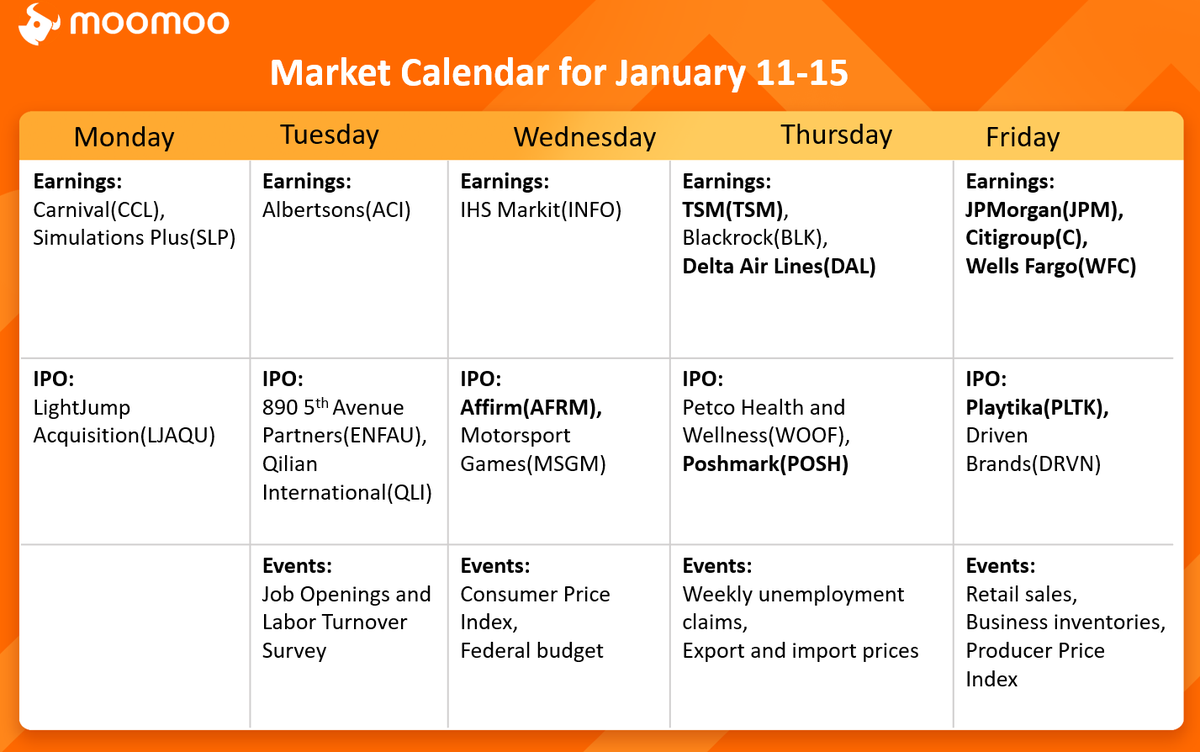 moomoo

Market Calendar for January 11-15

| Monday | Tuesday | Wednesday | Thursday | Friday |
|---|---|---|---|---|
| Earnings: Carnival(CCL), Simulations Plus(SLP) | Earnings: Albertsons(ACI) | Earnings: IHS Markit(INFO) | Earnings: TSM(TSM), Blackrock(BLK), Delta Air Lines(DAL) | Earnings: JPMorgan(JPM), Citigroup(C), Wells Fargo(WFC) |
| IPO: LightJump Acquisition(LJAQU) | IPO: 890 5$^{th}$ Avenue Partners(ENFAU), Qilian International(QLI) | IPO: Affirm(AFRM), Motorsport Games(MSGM) | IPO: Petco Health and Wellness(WOOF), Poshmark(POSH) | IPO: Playtika(PLTK), Driven Brands(DRVN) |
| | Events: Job Openings and Labor Turnover Survey | Events: Consumer Price Index, Federal budget | Events: Weekly unemployment claims, Export and import prices | Events: Retail sales, Business inventories, Producer Price Index |